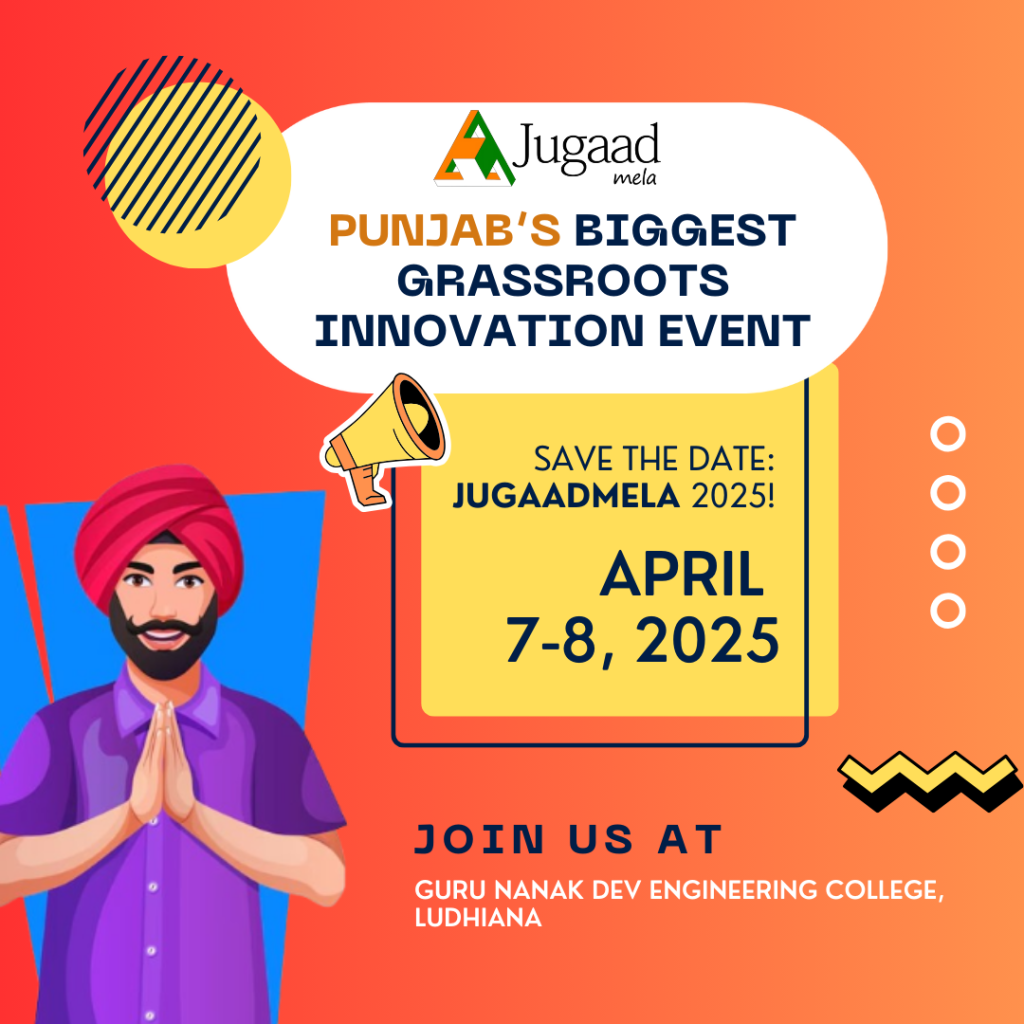 Jugaad
mela

PUNJAB'S BIGGEST GRASSROOTS INNOVATION EVENT

SAVE THE DATE:
JUGAADMELA 2025!

APRIL
7-8, 2025

JOIN US AT

GURU NANAK DEV ENGINEERING COLLEGE, LUDHIANA